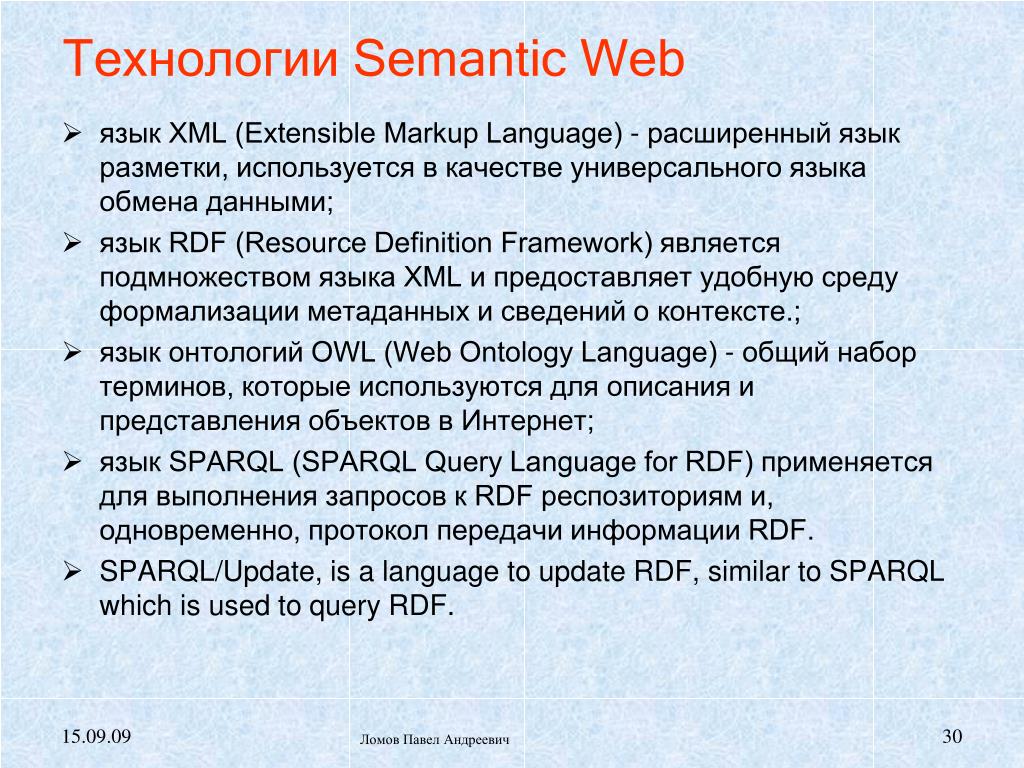 Технологии Semantic Web

➢ язык XML (Extensible Markup Language) - расширенный язык разметки, используется в качестве универсального языка обмена данными;

➢ язык RDF (Resource Definition Framework) является подмножеством языка XML и предоставляет удобную среду формализации метаданных и сведений о контексте.;

➢ язык онтологий OWL (Web Ontology Language) - общий набор терминов, которые используются для описания и представления объектов в Интернет;

➢ язык SPARQL (SPARQL Query Language for RDF) применяется для выполнения запросов к RDF респозиториям и, одновременно, протокол передачи информации RDF.

➢ SPARQL/Update, is a language to update RDF, similar to SPARQL which is used to query RDF.

15.09.09

Ломов Павел Андреевич

30